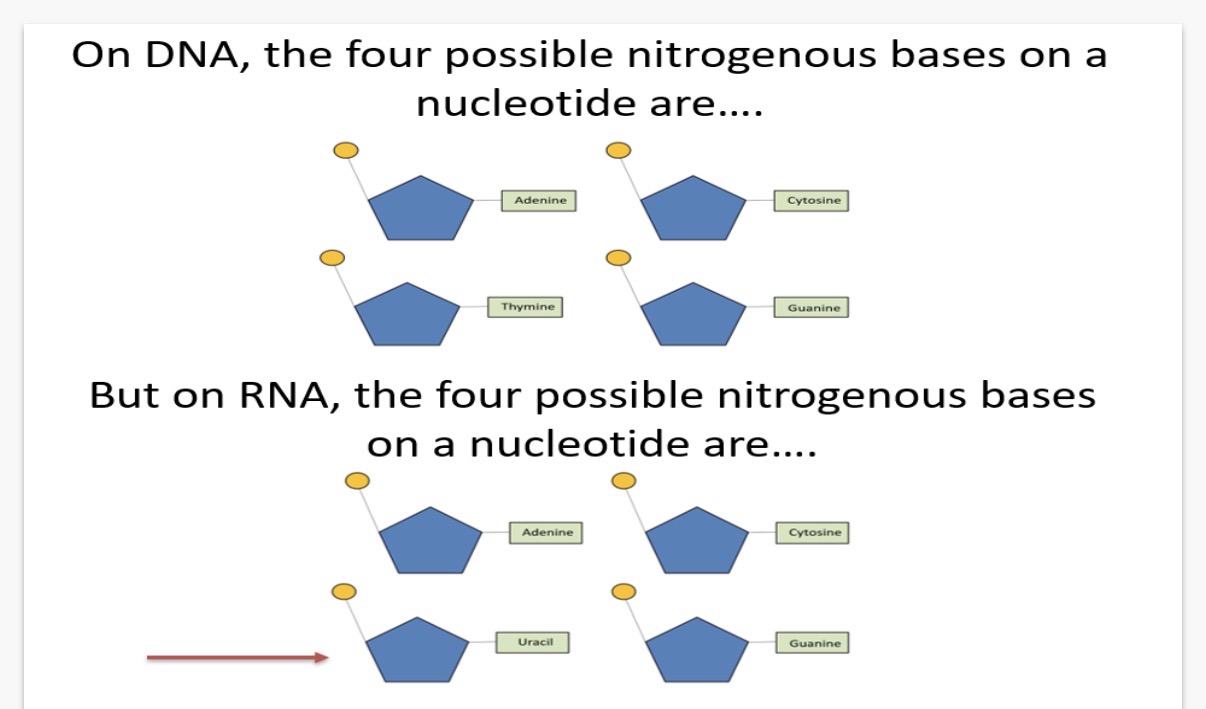 On DNA, the four possible nitrogenous bases on a nucleotide are….

Adenine

Cytosine

Thymine

Guanine

But on RNA, the four possible nitrogenous bases on a nucleotide are….

Adenine

Cytosine

Uracil

Guanine